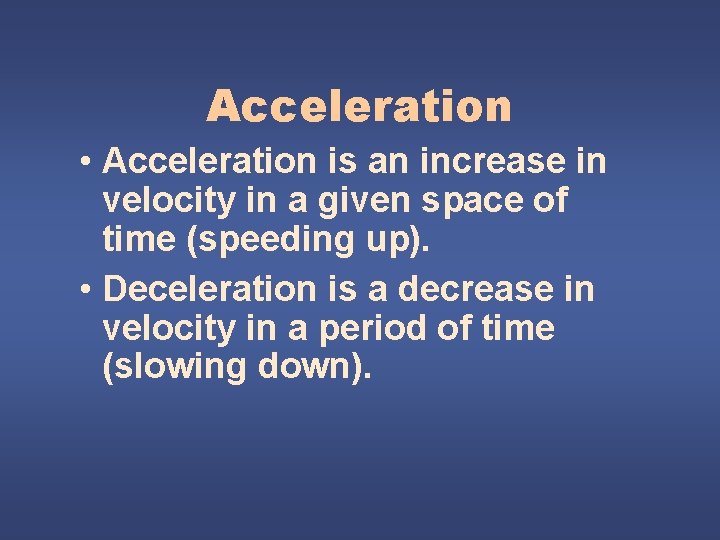 Acceleration

• Acceleration is an increase in velocity in a given space of time (speeding up).

• Deceleration is a decrease in velocity in a period of time (slowing down).